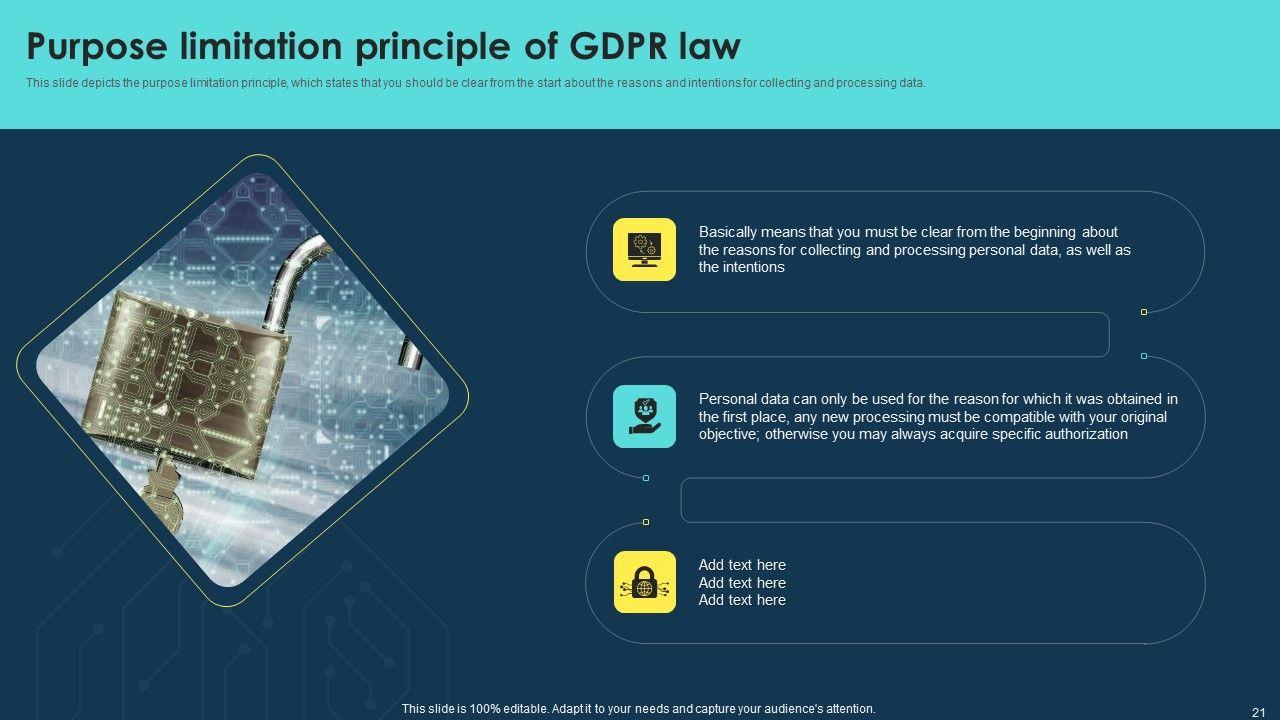 Purpose limitation principle of GDPR law

This slide depicts the purpose limitation principle, which states that you should be clear from the start about the reasons and intentions for collecting and processing data.

Basically means that you must be clear from the beginning about the reasons for collecting and processing personal data, as well as the intentions

Personal data can only be used for the reason for which it was obtained in the first place, any new processing must be compatible with your original objective; otherwise you may always acquire specific authorization

Add text here
Add text here
Add text here

This slide is 100% editable. Adapt it to your needs and capture your audience's attention.

21